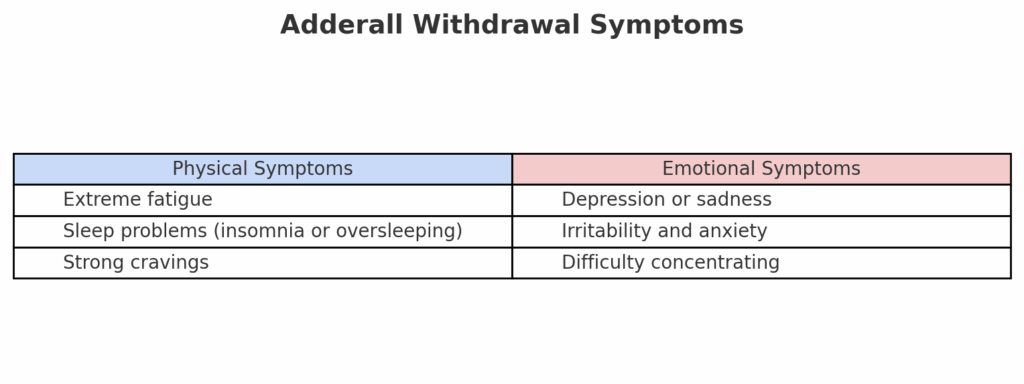 Adderall Withdrawal Symptoms

| Physical Symptoms | Emotional Symptoms |
|---|---|
| Extreme fatigue | Depression or sadness |
| Sleep problems (insomnia or oversleeping) | Irritability and anxiety |
| Strong cravings | Difficulty concentrating |